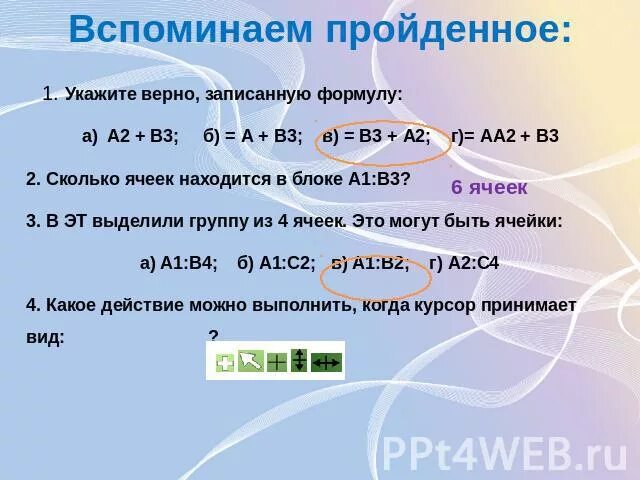 Вспоминаем пройденное:

1. Укажите верно, записанную формулу:

а) А2 + В3; б) = А + В3; в) = В3 + А2; г)= АА2 + В3

2. Сколько ячеек находится в блоке А1:В3?

6 ячеек

3. В ЭТ выделили группу из 4 ячеек. Это могут быть ячейки:

а) А1:В4; б) А1:С2; в) А1:В2; г) А2:С4

4. Какое действие можно выполнить, когда курсор принимает вид: ?

PPt4WEB.ru